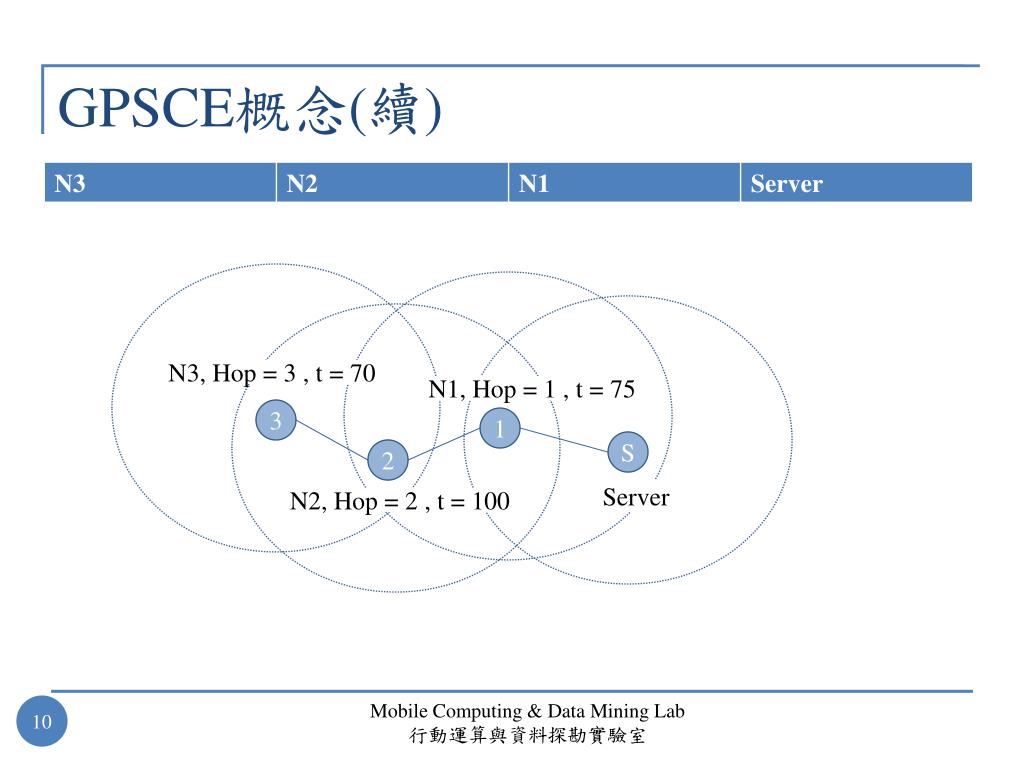 GPSCE概念(續)

| N3 | N2 | N1 | Server |
|---|---|---|---|

N3, Hop = 3 , t = 70

N1, Hop = 1 , t = 75

3

1

2

S

N2, Hop = 2 , t = 100

Server

10

Mobile Computing & Data Mining Lab
行動運算與資料探勘實驗室